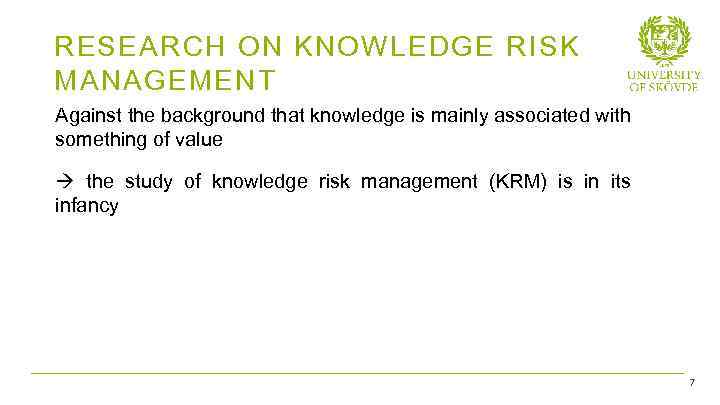 RESEARCH ON KNOWLEDGE RISK MANAGEMENT

UNIVERSITY OF SKÖVDE

Against the background that knowledge is mainly associated with something of value

→ the study of knowledge risk management (KRM) is in its infancy

7